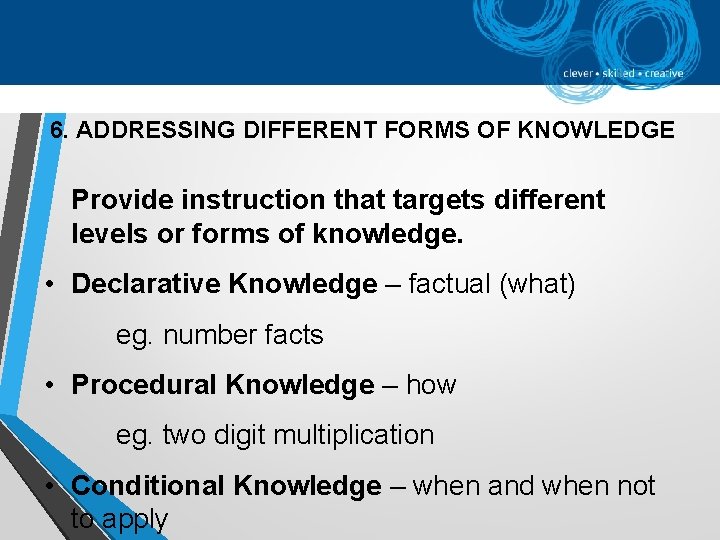 clever • skilled • creative

6. ADDRESSING DIFFERENT FORMS OF KNOWLEDGE

Provide instruction that targets different levels or forms of knowledge.

• Declarative Knowledge – factual (what)

eg. number facts

• Procedural Knowledge – how

eg. two digit multiplication

• Conditional Knowledge – when and when not to apply